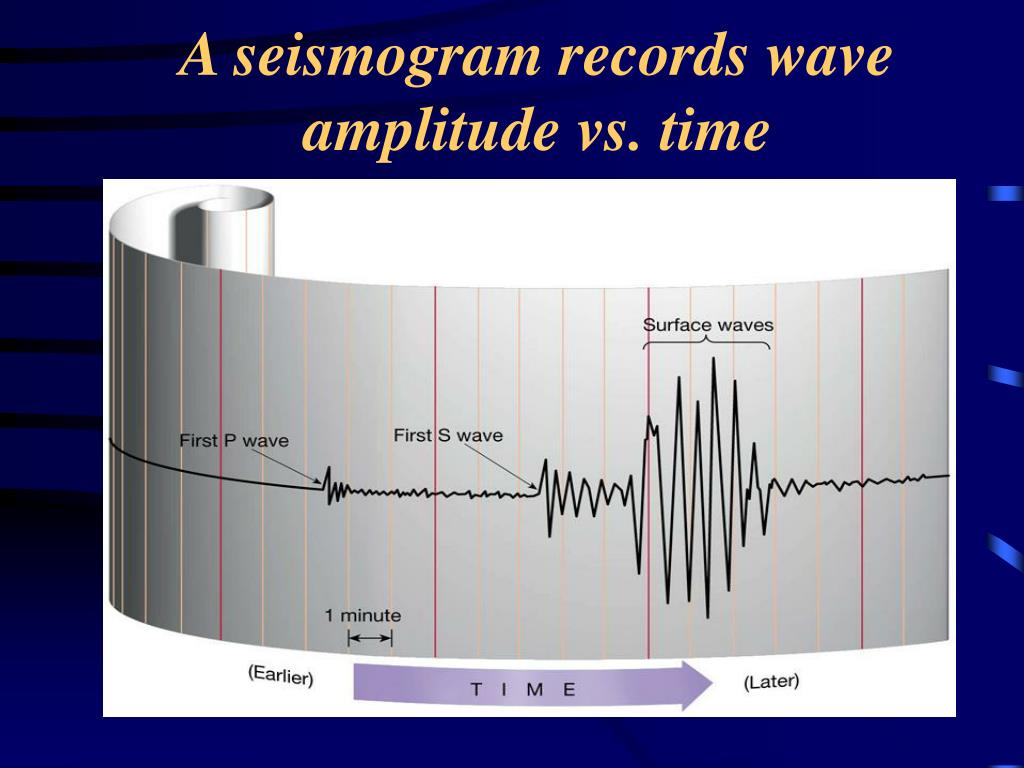 A seismogram records wave amplitude vs. time

Surface waves

First P wave

First S wave

1 minute

(Earlier)

T I M E

(Later)